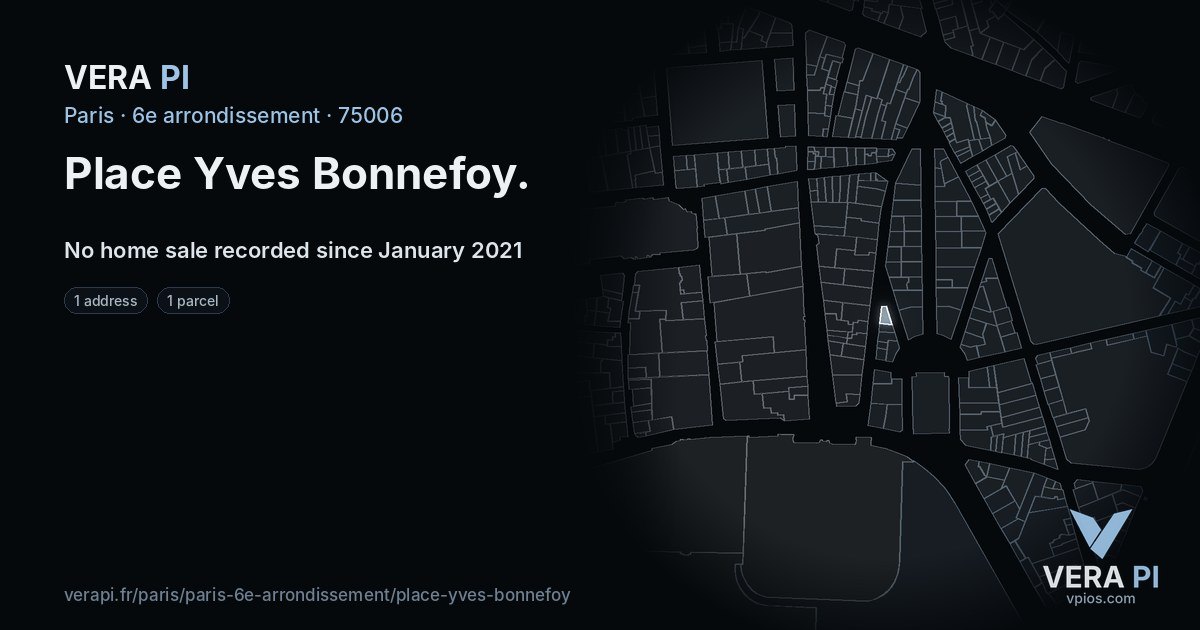 VERA PI

Paris · 6e arrondissement · 75006

Place Yves Bonnefoy.

No home sale recorded since January 2021

1 address

1 parcel

verapi.fr/paris/paris-6e-arrondissement/place-yves-bonnefoy

VERA PI
vpios.com